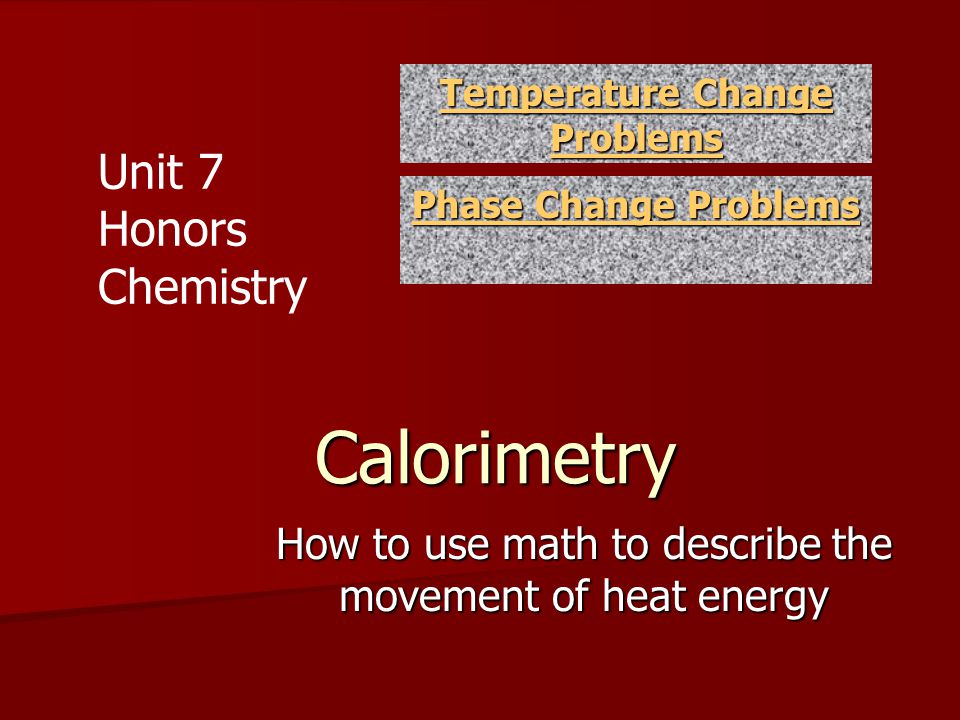 Unit 7
Honors
Chemistry

Temperature Change Problems

Phase Change Problems

Calorimetry

How to use math to describe the movement of heat energy